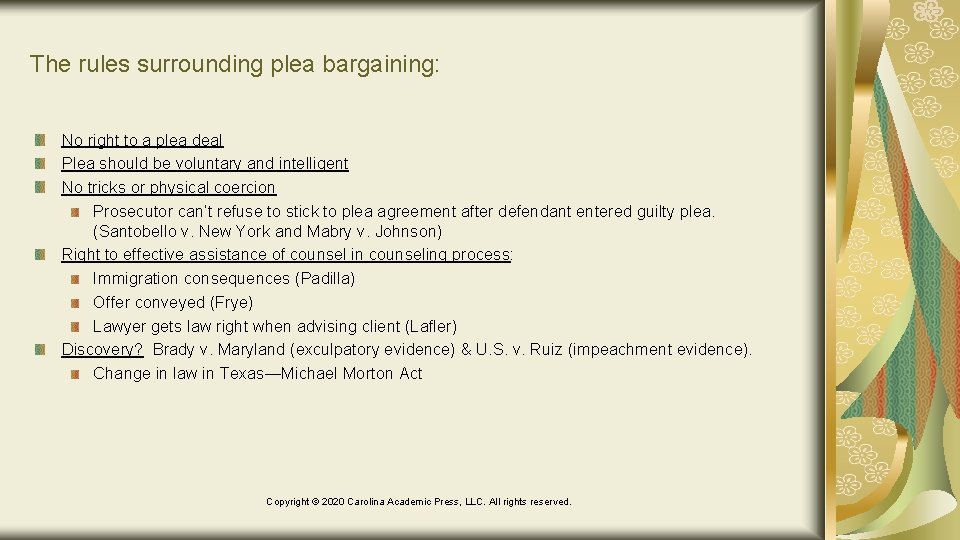 The rules surrounding plea bargaining:

No right to a plea deal
Plea should be voluntary and intelligent
No tricks or physical coercion
Prosecutor can't refuse to stick to plea agreement after defendant entered guilty plea. (Santobello v. New York and Mabry v. Johnson)
Right to effective assistance of counsel in counseling process:
Immigration consequences (Padilla)
Offer conveyed (Frye)
Lawyer gets law right when advising client (Lafler)
Discovery? Brady v. Maryland (exculpatory evidence) & U.S. v. Ruiz (impeachment evidence).
Change in law in Texas—Michael Morton Act

Copyright © 2020 Carolina Academic Press, LLC. All rights reserved.